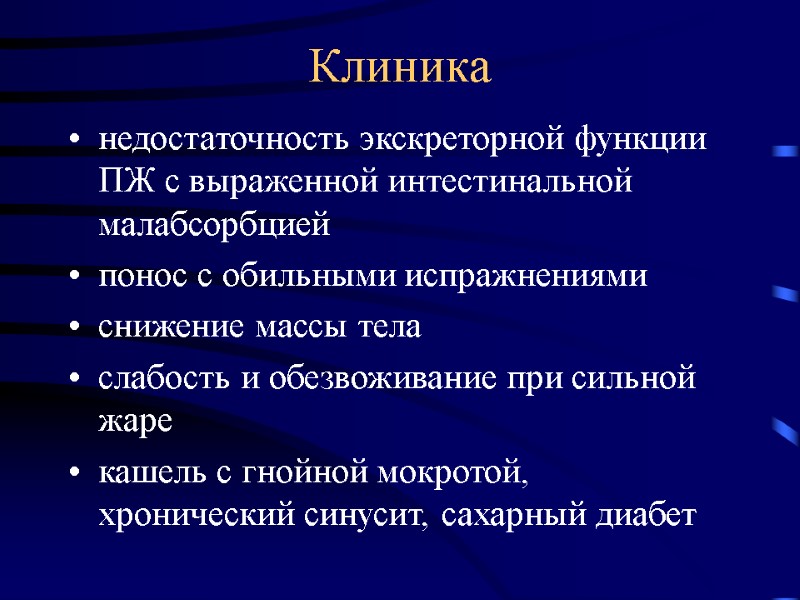 Клиника

• недостаточность экскреторной функции ПЖ с выраженной интестинальной малабсорбцией
• понос с обильными испражнениями
• снижение массы тела
• слабость и обезвоживание при сильной жаре
• кашель с гнойной мокротой, хронический синусит, сахарный диабет